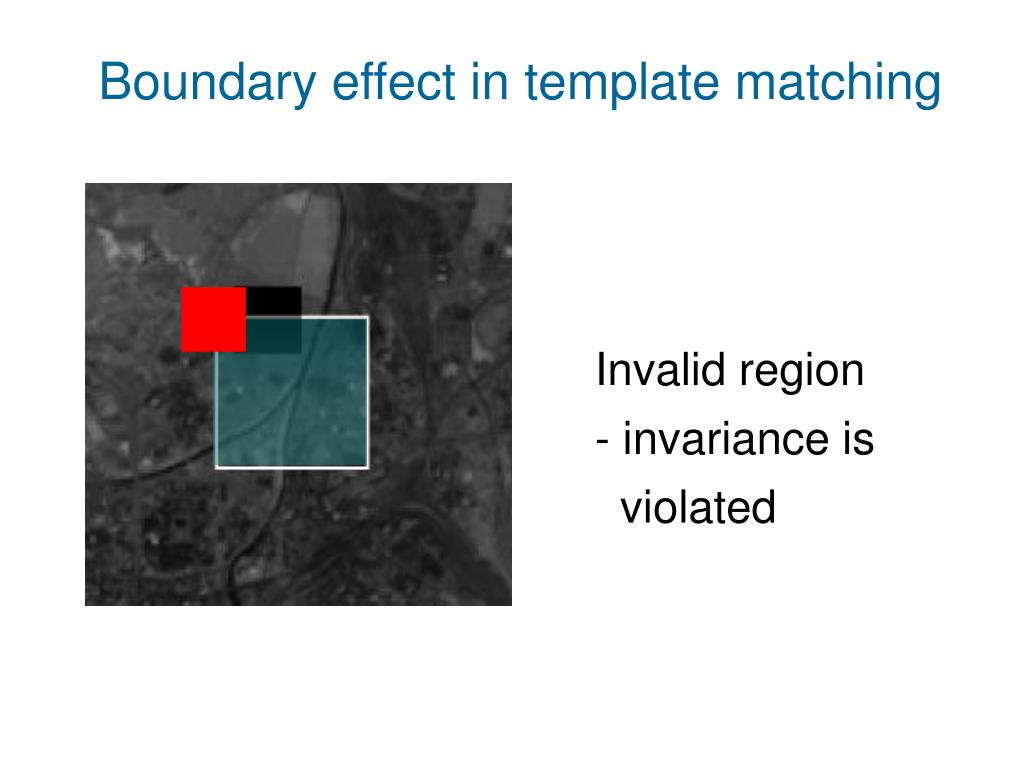 Boundary effect in template matching

Invalid region
- invariance is violated